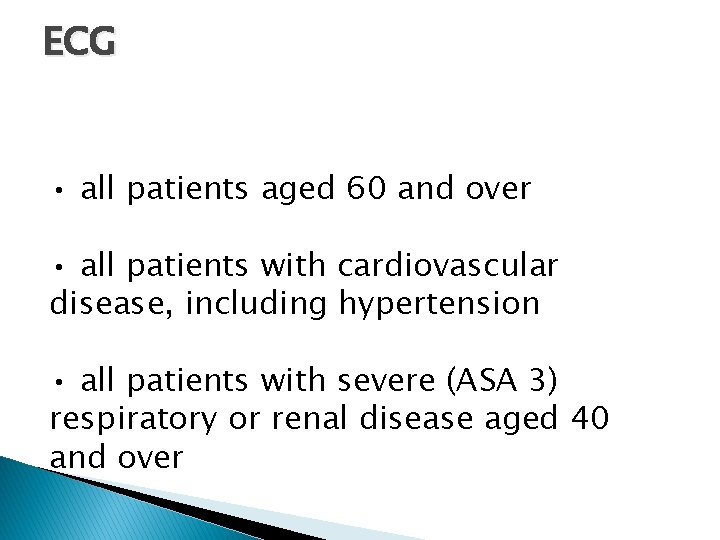 ECG

• all patients aged 60 and over

• all patients with cardiovascular disease, including hypertension

• all patients with severe (ASA 3) respiratory or renal disease aged 40 and over